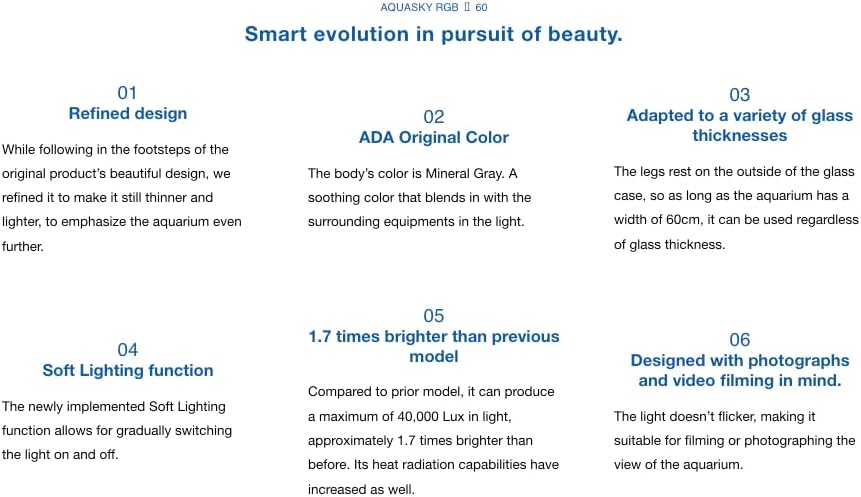 AQUASKY RGB Ⅱ 60

Smart evolution in pursuit of beauty.

01
Refined design

While following in the footsteps of the original product's beautiful design, we refined it to make it still thinner and lighter, to emphasize the aquarium even further.

02
ADA Original Color

The body's color is Mineral Gray. A soothing color that blends in with the surrounding equipments in the light.

03
Adapted to a variety of glass thicknesses

The legs rest on the outside of the glass case, so as long as the aquarium has a width of 60cm, it can be used regardless of glass thickness.

04
Soft Lighting function

The newly implemented Soft Lighting function allows for gradually switching the light on and off.

05
1.7 times brighter than previous model

Compared to prior model, it can produce a maximum of 40,000 Lux in light, approximately 1.7 times brighter than before. Its heat radiation capabilities have increased as well.

06
Designed with photographs and video filming in mind.

The light doesn't flicker, making it suitable for filming or photographing the view of the aquarium.